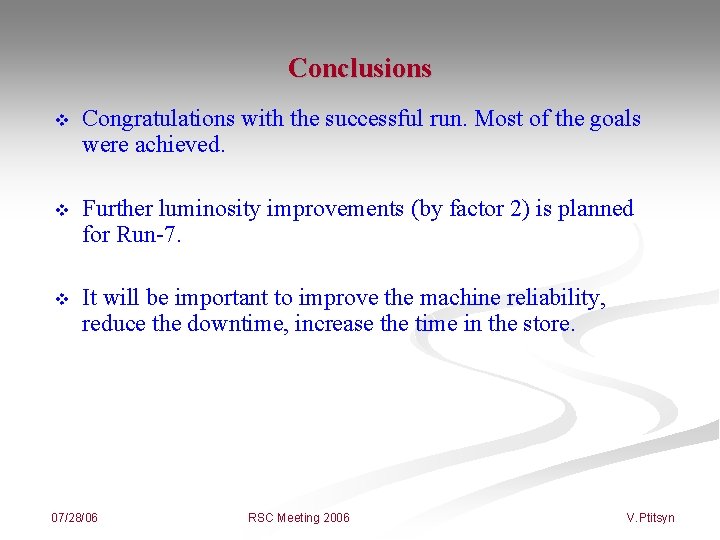 Conclusions

❖ Congratulations with the successful run. Most of the goals were achieved.

❖ Further luminosity improvements (by factor 2) is planned for Run-7.

❖ It will be important to improve the machine reliability, reduce the downtime, increase the time in the store.

07/28/06

RSC Meeting 2006

V.Ptitsyn